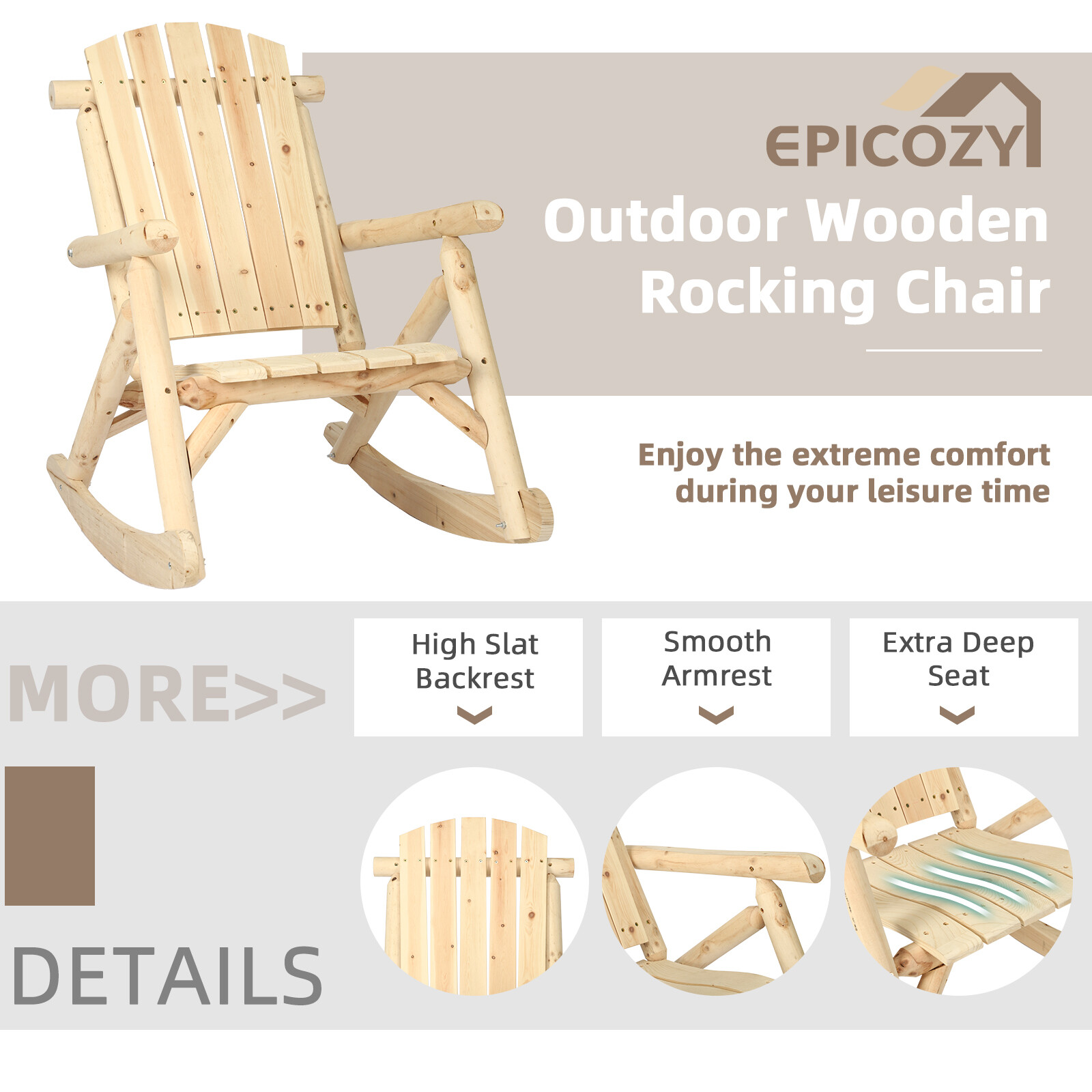 EPICOZY

Outdoor Wooden Rocking Chair

Enjoy the extreme comfort during your leisure time

MORE>>

High Slat Backrest

Smooth Armrest

Extra Deep Seat

DETAILS